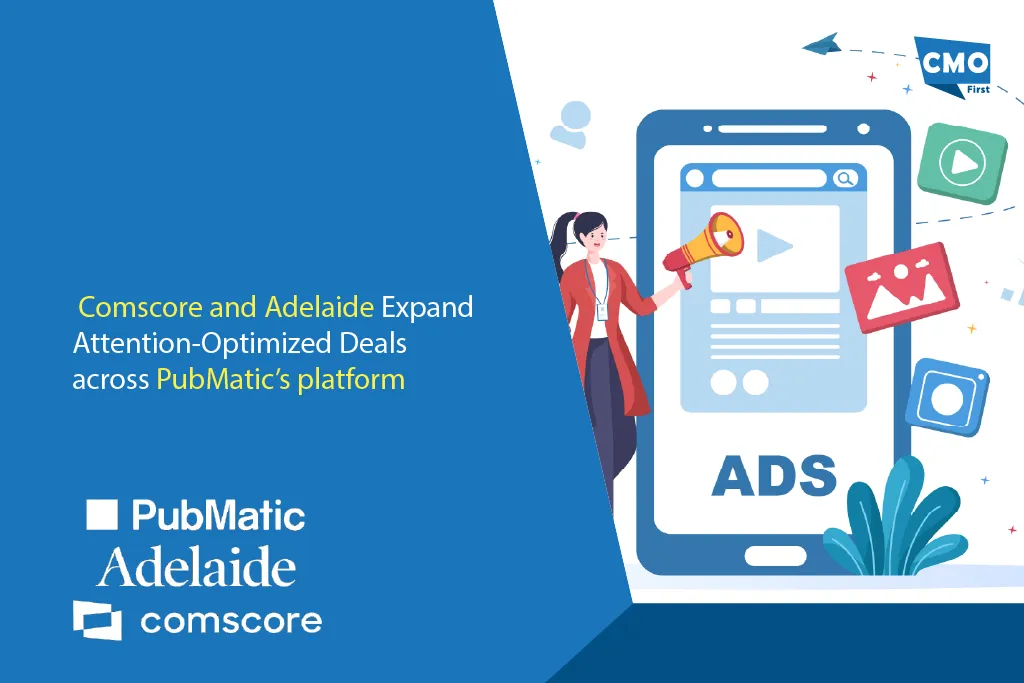 CMO
First

Comscore and Adelaide Expand Attention-Optimized Deals across PubMatic's platform

ADS

PubMatic
Adelaide
comscore